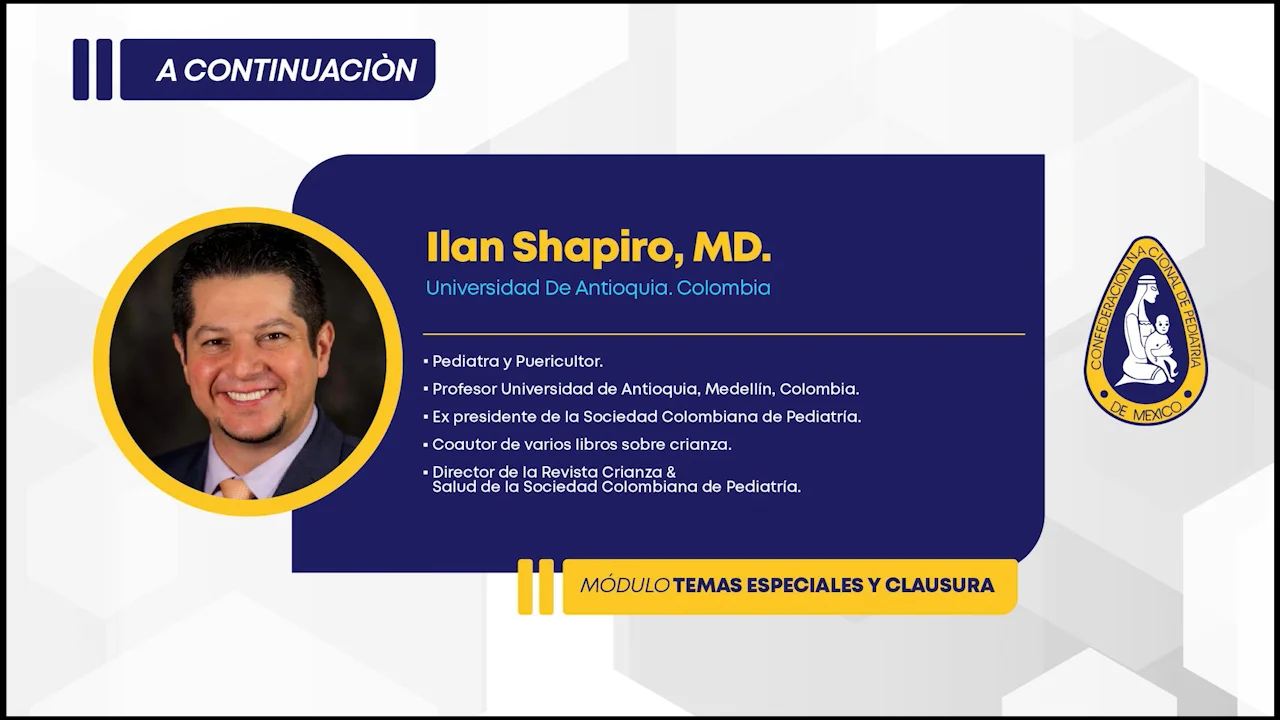 A CONTINUACIÒN

Ilan Shapiro, MD.

Universidad De Antioquia. Colombia

▪ Pediatra y Puericultor.
▪ Profesor Universidad de Antioquia, Medellín, Colombia.
▪ Ex presidente de la Sociedad Colombiana de Pediatría.
▪ Coautor de varios libros sobre crianza.
▪ Director de la Revista Crianza & Salud de la Sociedad Colombiana de Pediatría.

CONFEDERACION NACIONAL DE PEDIATRIA DE MEXICO

MÓDULO TEMAS ESPECIALES Y CLAUSURA